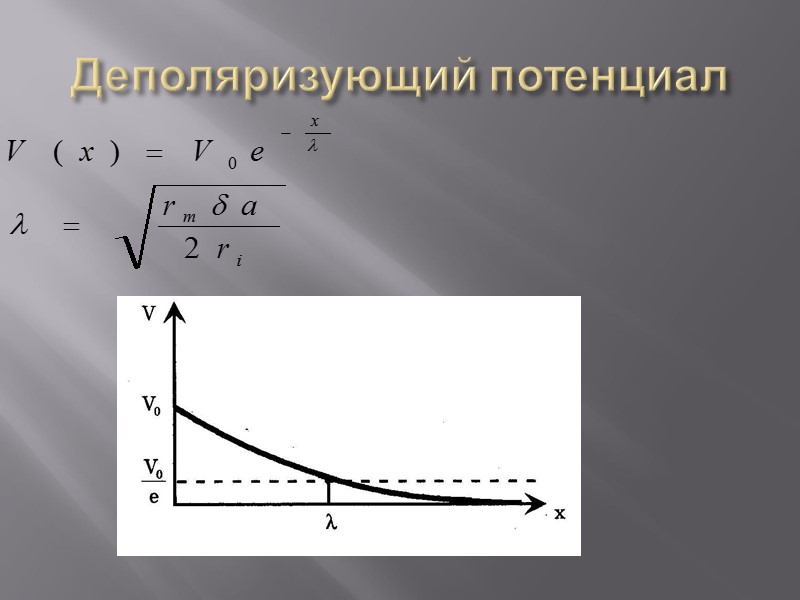 Деполяризующий потенциал

$V(x) = V_0 e^{-\frac{x}{\lambda}}$

$\lambda = \sqrt{\frac{r_m \delta a}{2 r_i}}$

V

$V_0$

$\frac{V_0}{e}$

$\lambda$

x